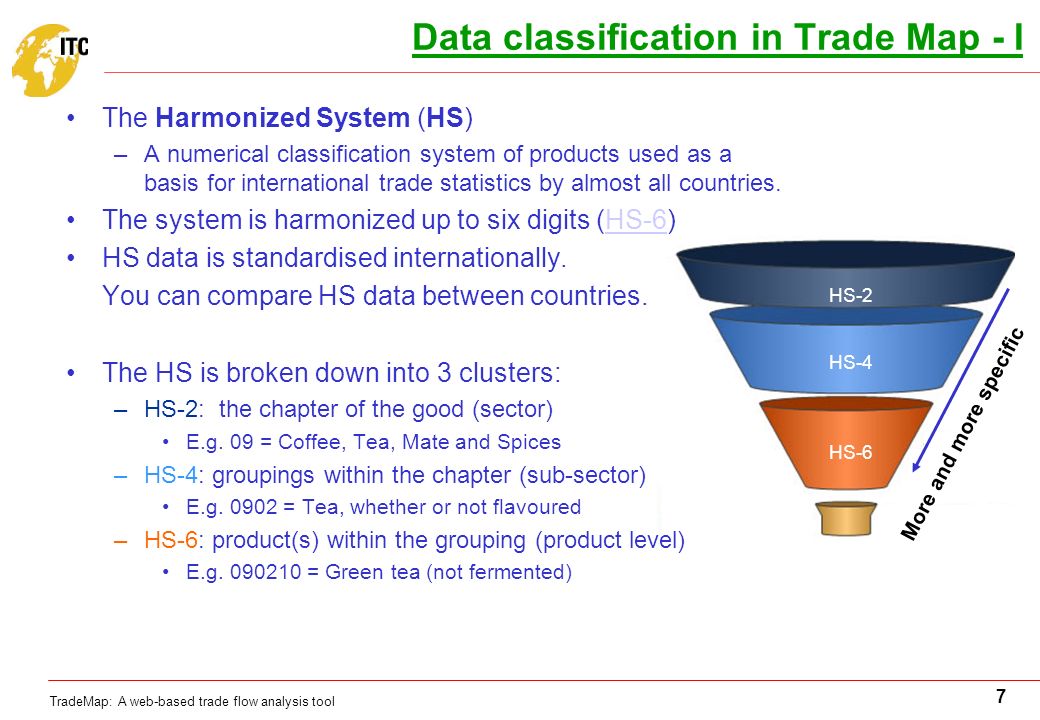 ITC

Data classification in Trade Map - I

• The Harmonized System (HS)
– A numerical classification system of products used as a basis for international trade statistics by almost all countries.
• The system is harmonized up to six digits (HS-6)
• HS data is standardised internationally.
You can compare HS data between countries.

• The HS is broken down into 3 clusters:
– HS-2: the chapter of the good (sector)
• E.g. 09 = Coffee, Tea, Mate and Spices
– HS-4: groupings within the chapter (sub-sector)
• E.g. 0902 = Tea, whether or not flavoured
– HS-6: product(s) within the grouping (product level)
• E.g. 090210 = Green tea (not fermented)

HS-2
HS-4
HS-6
More and more specific

TradeMap: A web-based trade flow analysis tool

7